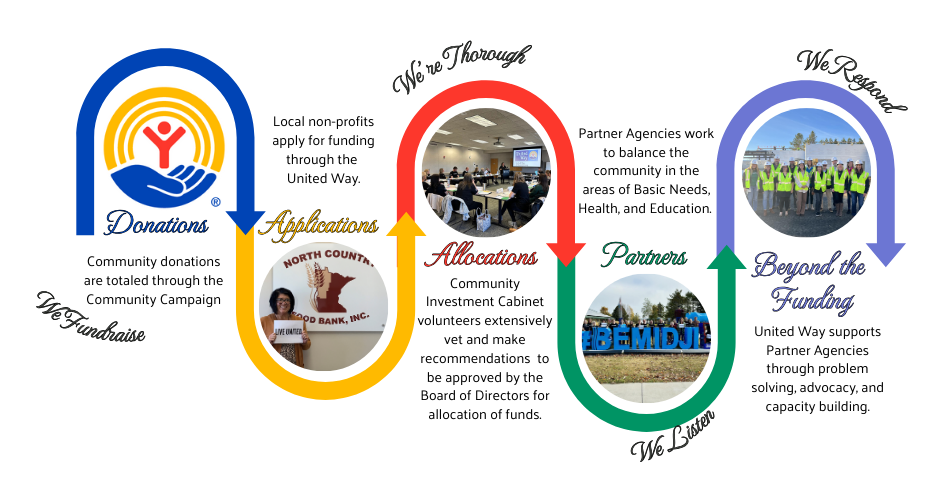 ®
Donations
Community donations are totaled through the Community Campaign

We Fundraise

Local non-profits apply for funding through the United Way.

Applications

NORTH COUNTR
FOOD BANK, INC.
LIVE UNITED

We're Thorough

Allocations
Community Investment Cabinet volunteers extensively vet and make recommendations to be approved by the Board of Directors for allocation of funds.

Partner Agencies work to balance the community in the areas of Basic Needs, Health, and Education.

Partners

#BEMIDJI

We Listen

We Respond

Beyond the Funding
United Way supports Partner Agencies through problem solving, advocacy, and capacity building.